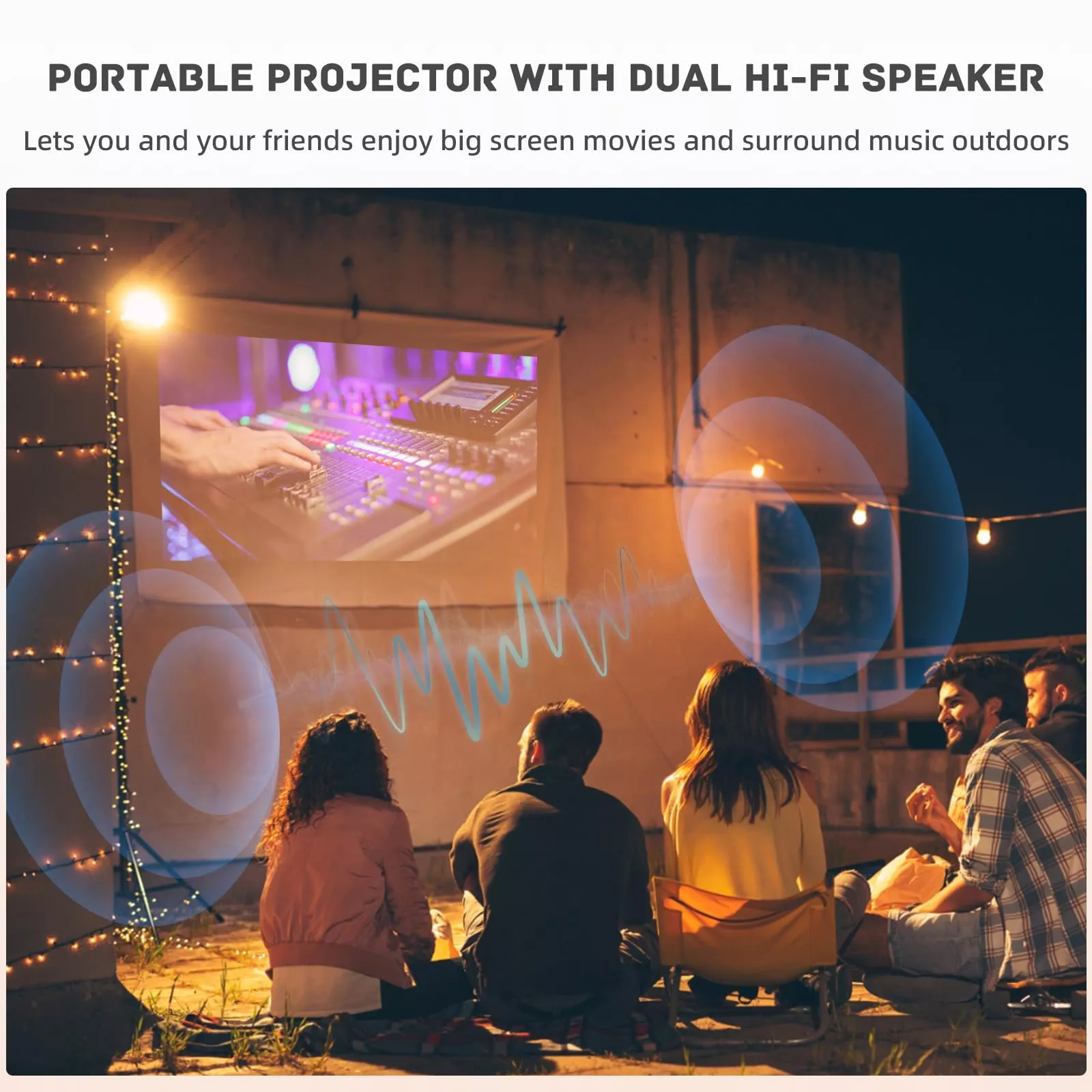 PORTABLE PROJECTOR WITH DUAL HI-FI SPEAKER

Lets you and your friends enjoy big screen movies and surround music outdoors